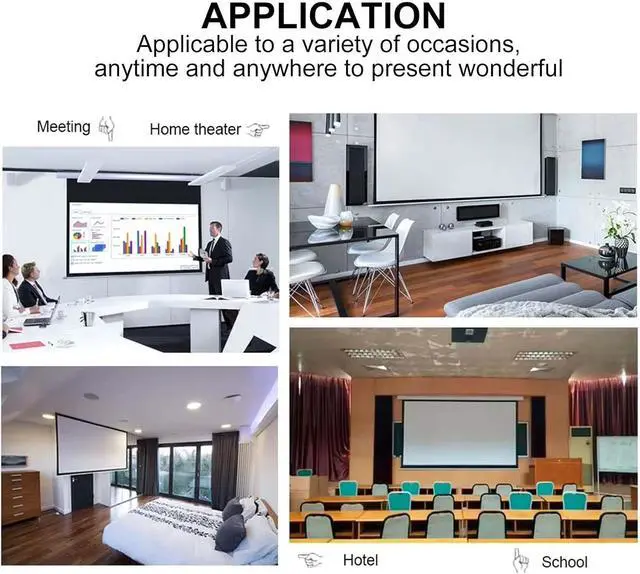 APPLICATION
Applicable to a variety of occasions, anytime and anywhere to present wonderful

Meeting

Home theater

Hotel

School